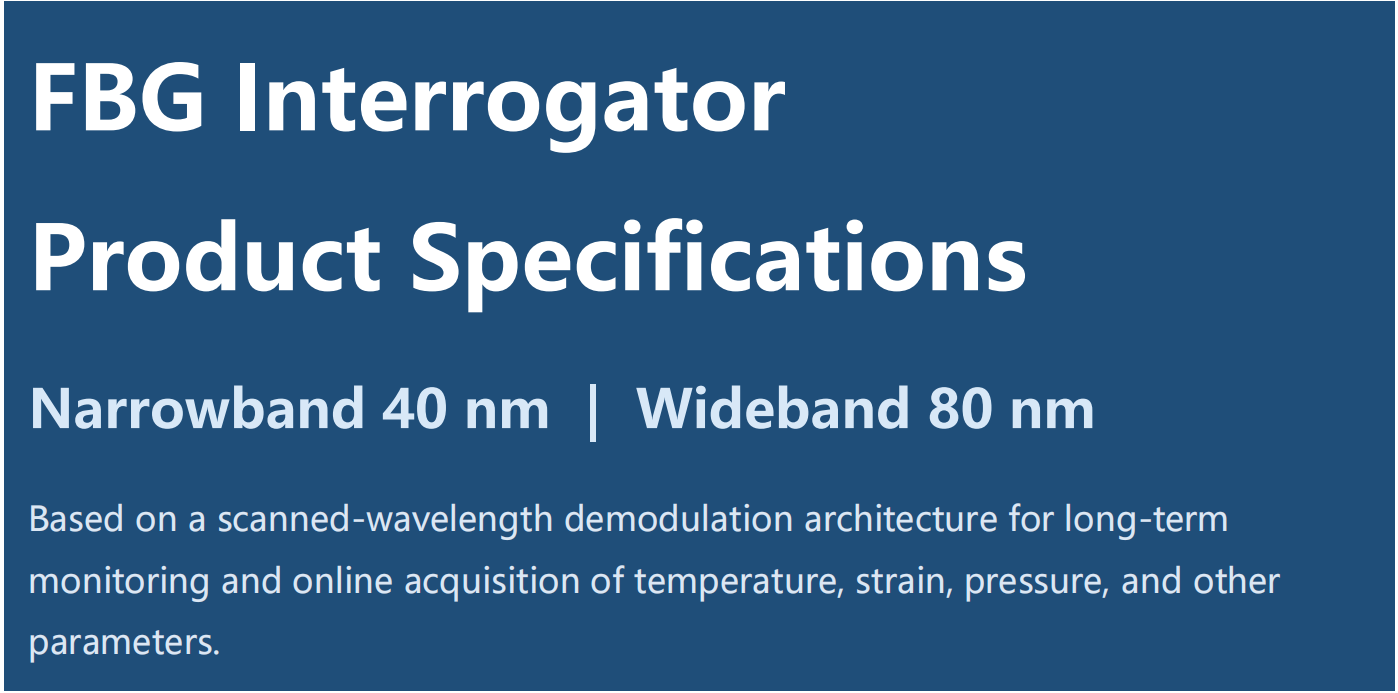 FBG Interrogator
Product Specifications

Narrowband 40 nm | Wideband 80 nm

Based on a scanned-wavelength demodulation architecture for long-term monitoring and online acquisition of temperature, strain, pressure, and other parameters.